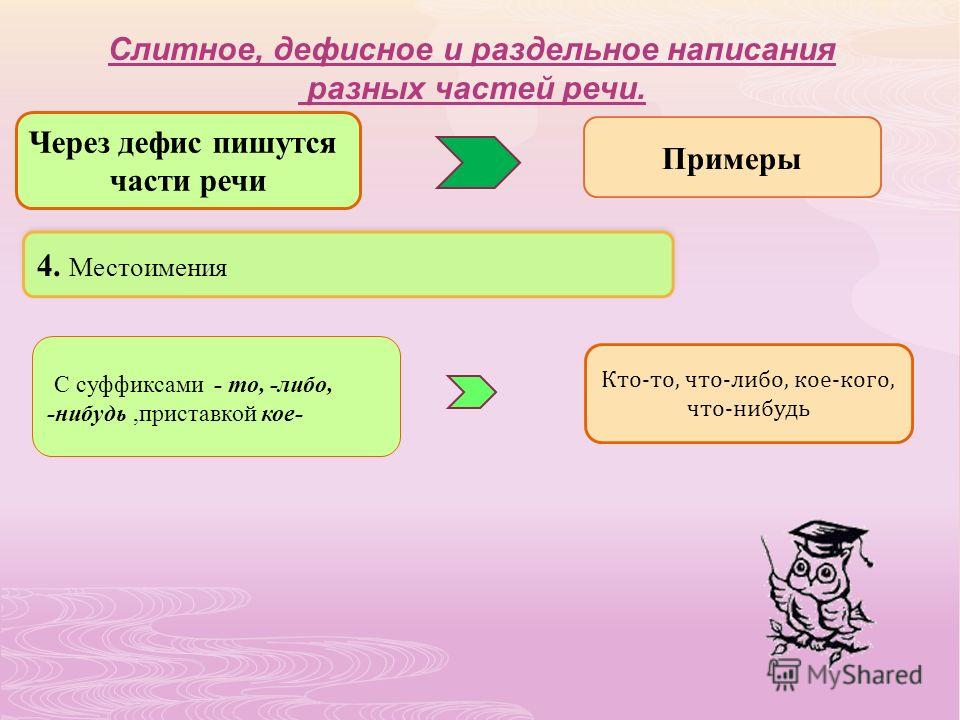 Слитное, дефисное и раздельное написания разных частей речи.

Через дефис пишутся части речи

Примеры

4. Местоимения

С суффиксами - то, -либо, -нибудь ,приставкой кое-

Кто-то, что-либо, кое-кого, что-нибудь

MyShared